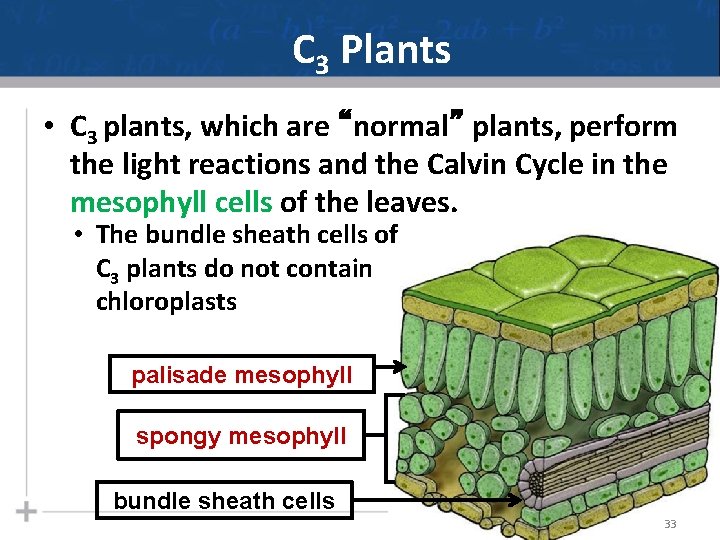 $C_3$ Plants

• $C_3$ plants, which are “normal” plants, perform the light reactions and the Calvin Cycle in the mesophyll cells of the leaves.

• The bundle sheath cells of $C_3$ plants do not contain chloroplasts

palisade mesophyll

spongy mesophyll

bundle sheath cells

33